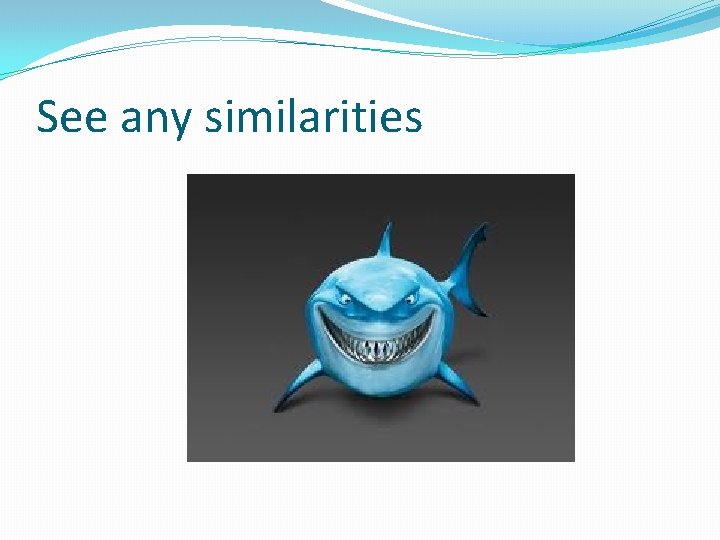 See any similarities